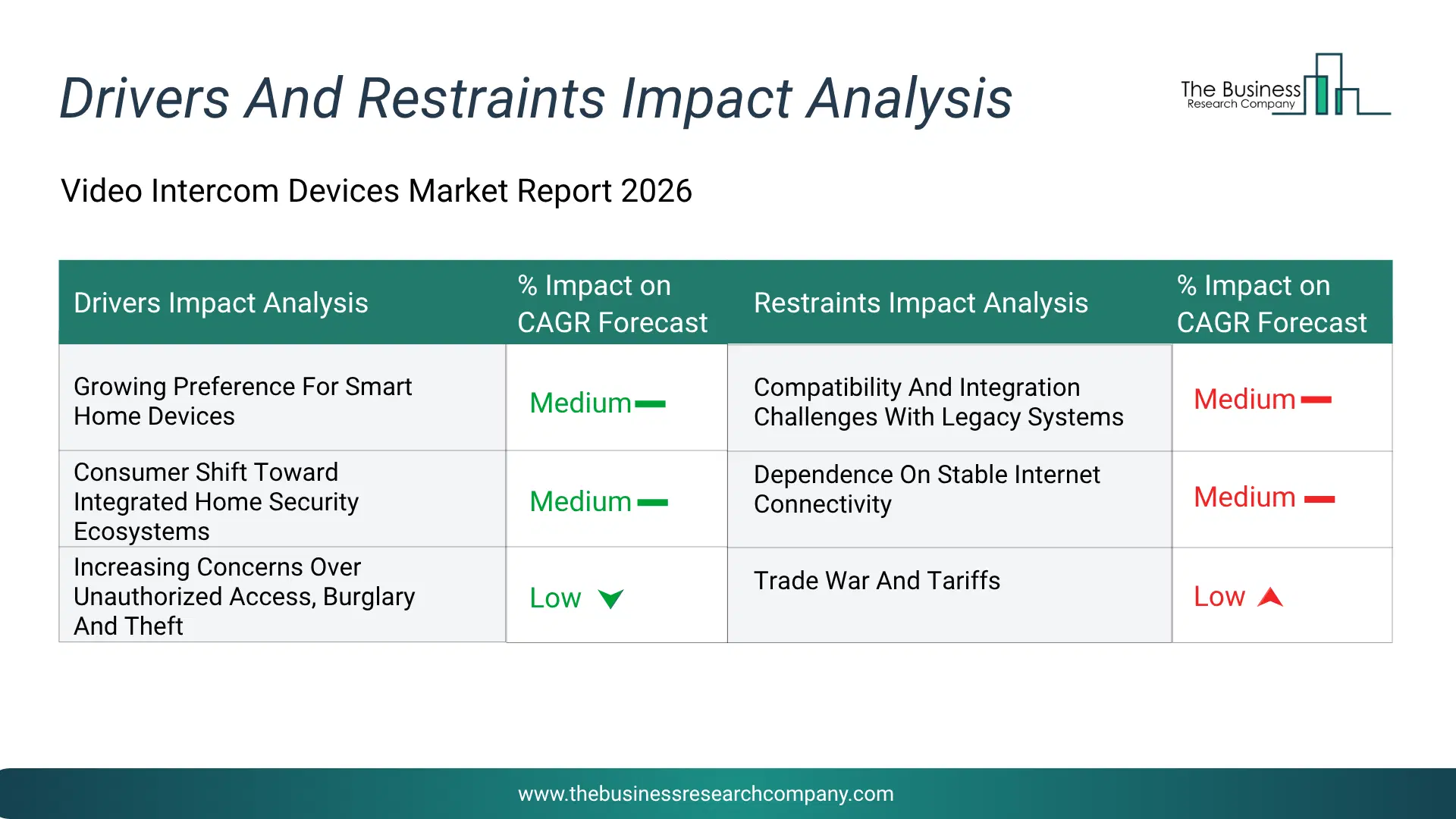 Drivers And Restraints Impact Analysis

The Business Research Company

Video Intercom Devices Market Report 2026

| Drivers Impact Analysis | % Impact on CAGR Forecast | Restraints Impact Analysis | % Impact on CAGR Forecast |
|---|---|---|---|
| Growing Preference For Smart Home Devices | Medium | Compatibility And Integration Challenges With Legacy Systems | Medium |
| Consumer Shift Toward Integrated Home Security Ecosystems | Medium | Dependence On Stable Internet Connectivity | Medium |
| Increasing Concerns Over Unauthorized Access, Burglary And Theft | Low | Trade War And Tariffs | Low |

www.thebusinessresearchcompany.com